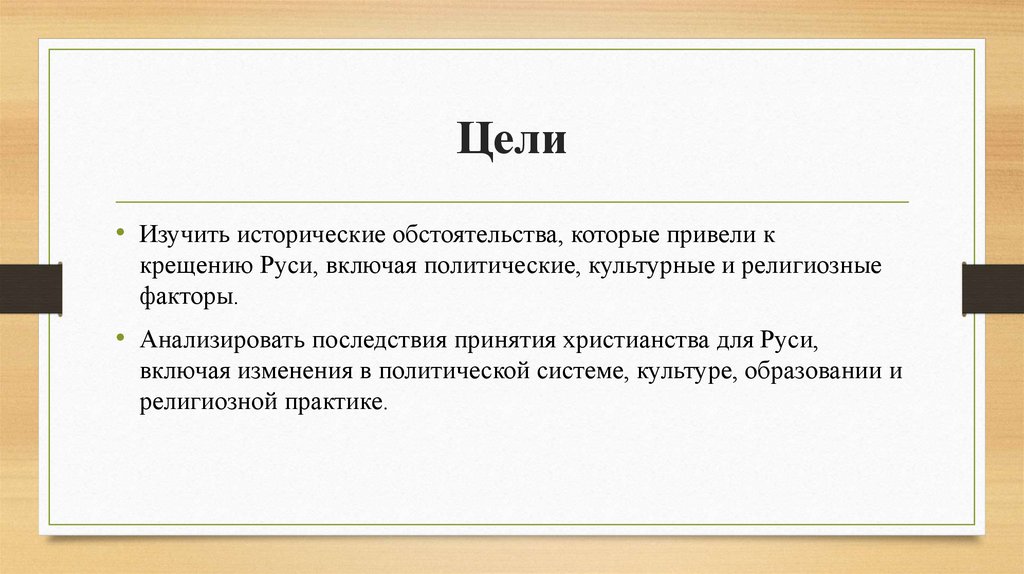 Цели

• Изучить исторические обстоятельства, которые привели к крещению Руси, включая политические, культурные и религиозные факторы.

• Анализировать последствия принятия христианства для Руси, включая изменения в политической системе, культуре, образовании и религиозной практике.